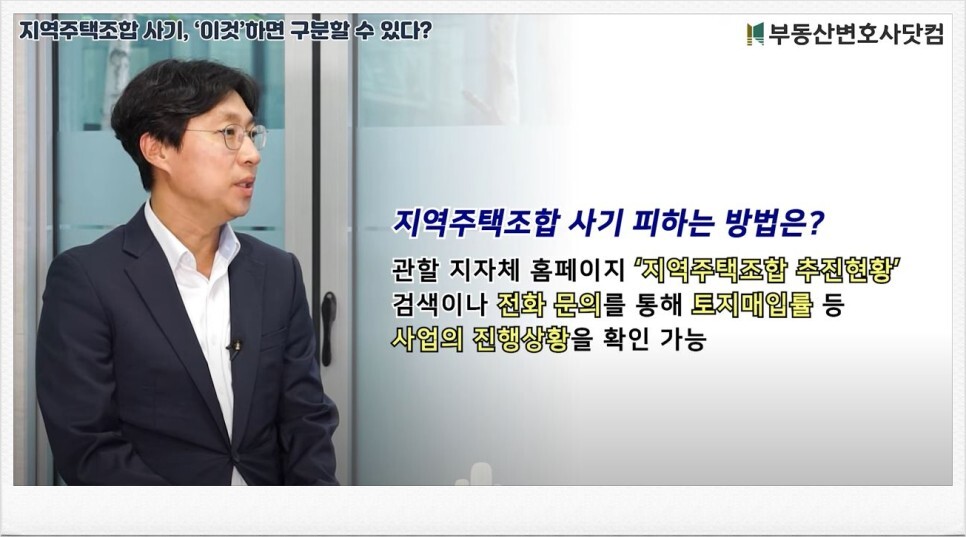 지역주택조합 사기, '이것'하면 구분할 수 있다?

부동산변호사닷컴

지역주택조합 사기 피하는 방법은?

관할 지자체 홈페이지 '지역주택조합 추진현황' 검색이나 전화 문의를 통해 토지매입률 등 사업의 진행상황을 확인 가능